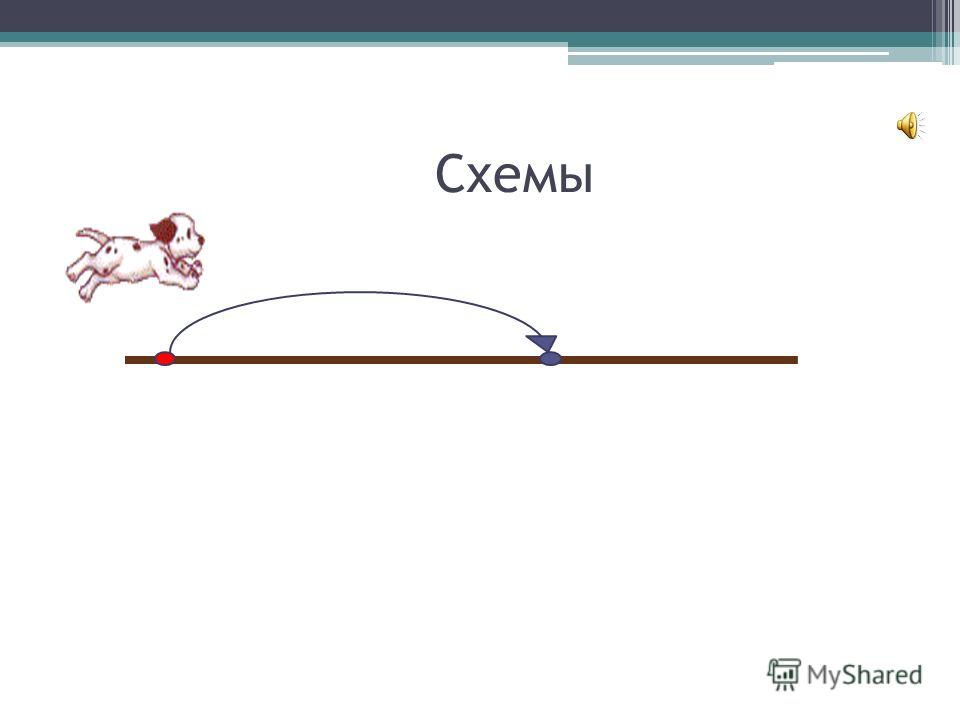 Схемы

MyShared